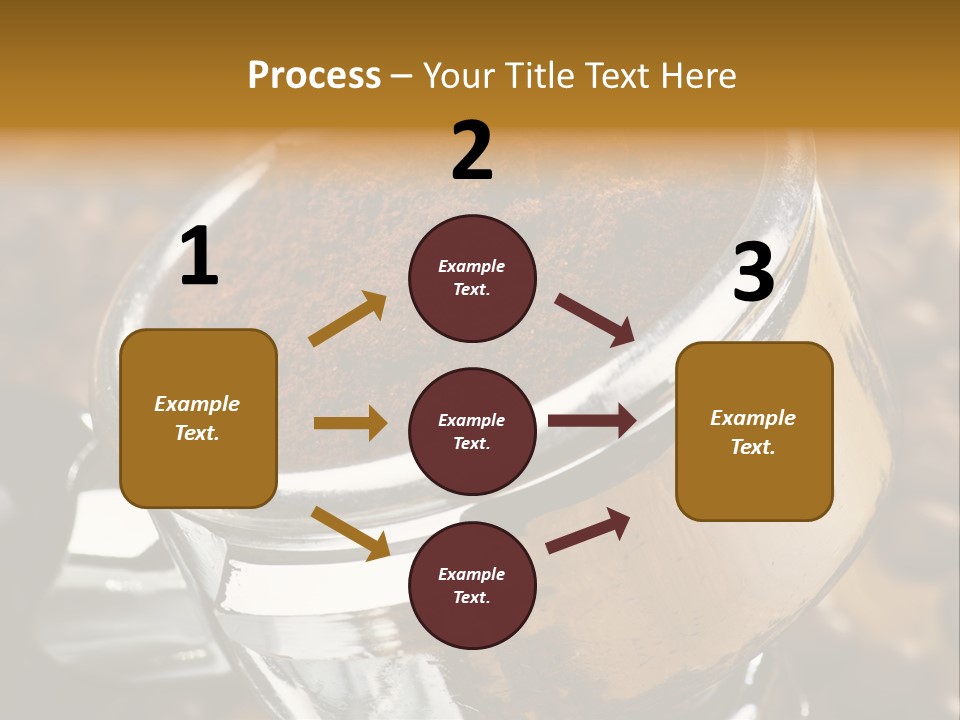 Process – Your Title Text Here

1

Example Text.

2

Example Text.

Example Text.

Example Text.

3

Example Text.